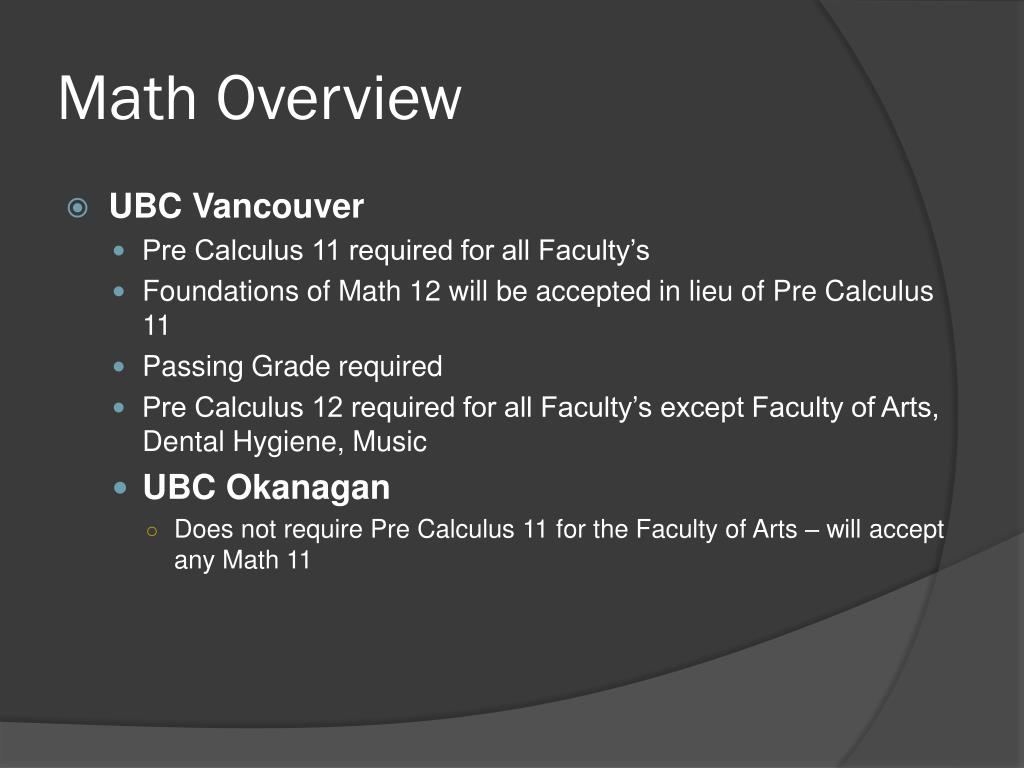 Math Overview

UBC Vancouver

Pre Calculus 11 required for all Faculty’s

Foundations of Math 12 will be accepted in lieu of Pre Calculus 11

Passing Grade required

Pre Calculus 12 required for all Faculty’s except Faculty of Arts, Dental Hygiene, Music

UBC Okanagan

Does not require Pre Calculus 11 for the Faculty of Arts – will accept any Math 11